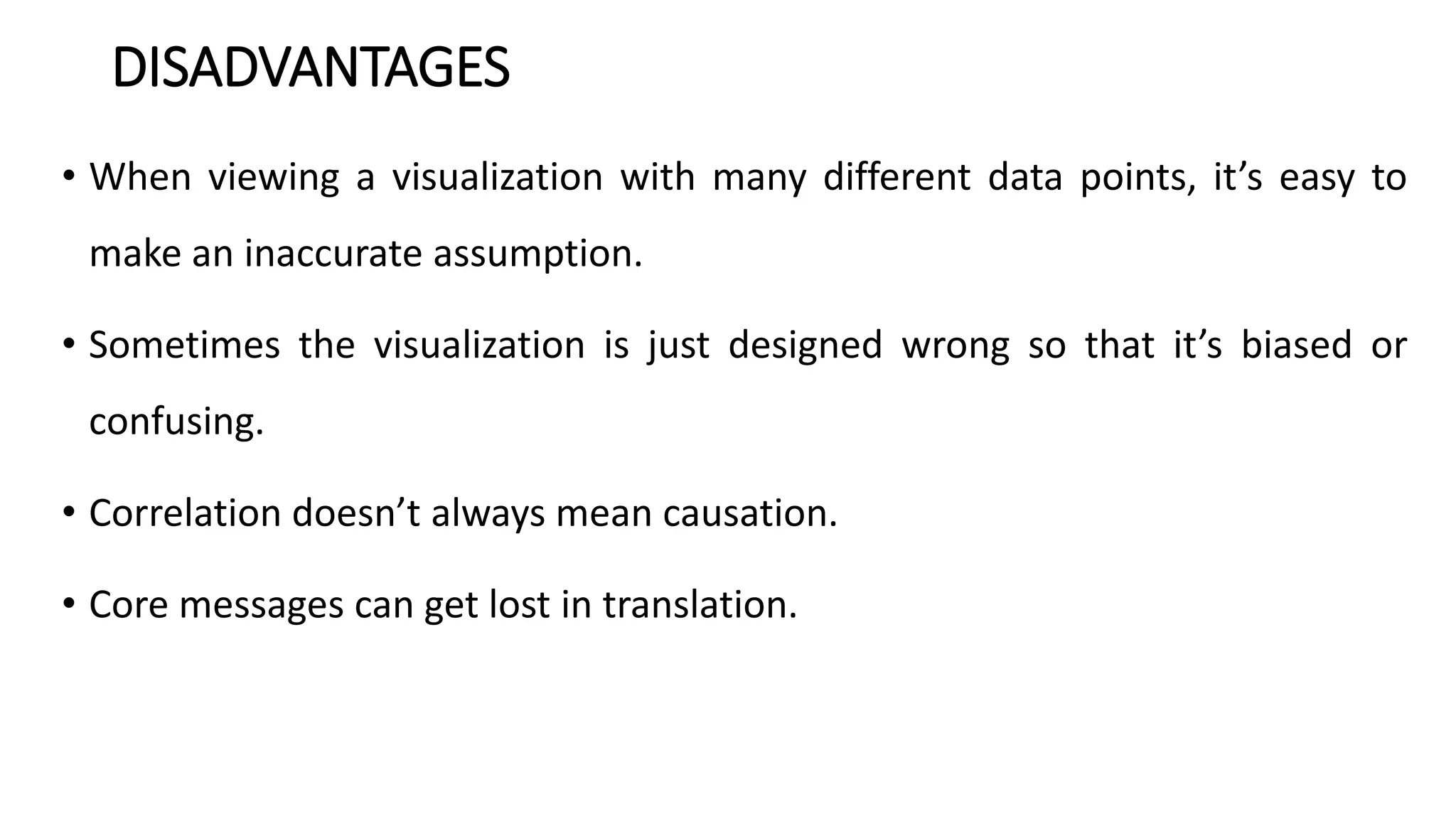 DISADVANTAGES

• When viewing a visualization with many different data points, it’s easy to make an inaccurate assumption.

• Sometimes the visualization is just designed wrong so that it’s biased or confusing.

• Correlation doesn’t always mean causation.

• Core messages can get lost in translation.